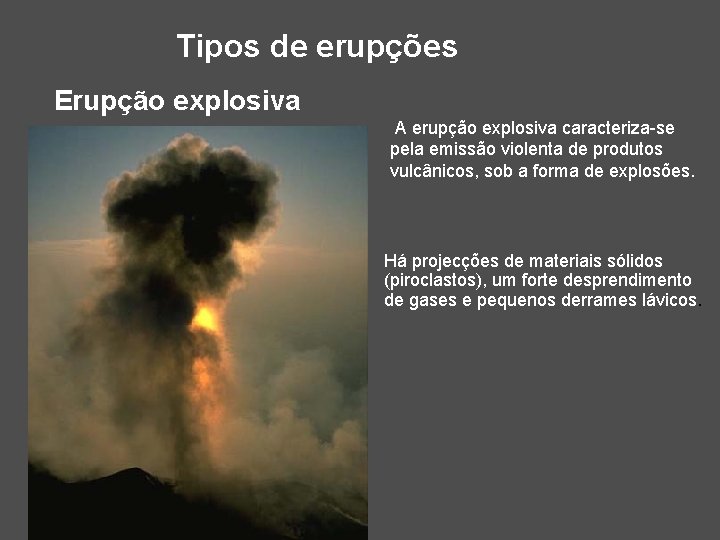 Tipos de erupções

Erupção explosiva

A erupção explosiva caracteriza-se pela emissão violenta de produtos vulcânicos, sob a forma de explosões.

Há projecções de materiais sólidos (piroclastos), um forte desprendimento de gases e pequenos derrames lávicos.